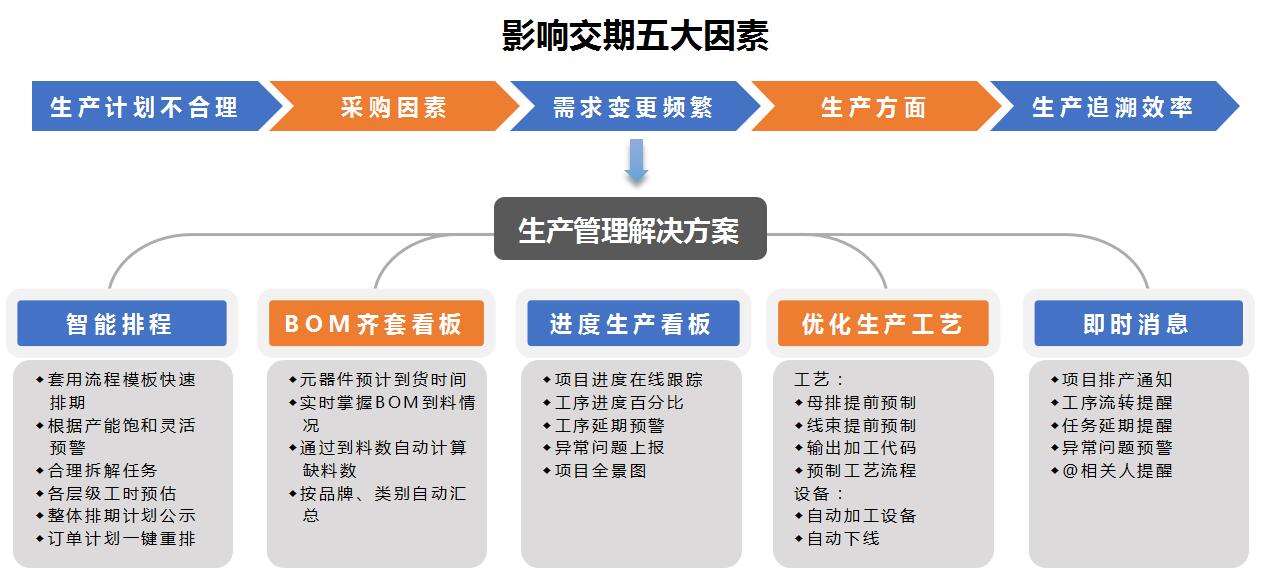 影响交期五大因素

生产计划不合理
采购因素
需求变更频繁
生产方面
生产追溯效率

生产管理解决方案

智能排程
◆套用流程模板快速排期
◆根据产能饱和灵活预警
◆合理拆解任务
◆各层级工时预估
◆整体排期计划公示
◆订单计划一键重排

BOM齐套看板
◆元器件预计到货时间
◆实时掌握BOM到料情况
◆通过到料数自动计算缺料数
◆按品牌、类别自动汇总

进度生产看板
◆项目进度在线跟踪
◆工序进度百分比
◆工序延期预警
◆异常问题上报
◆项目全景图

优化生产工艺
工艺：
◆母排提前预制
◆线束提前预制
◆输出加工代码
◆预制工艺流程
设备：
◆自动加工设备
◆自动下线

即时消息
◆项目排产通知
◆工序流转提醒
◆任务延期提醒
◆异常问题预警
◆@相关人提醒